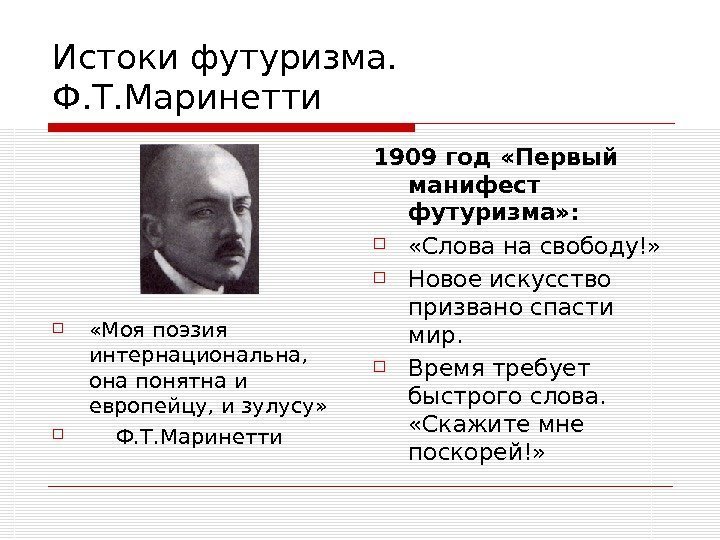 Истоки футуризма. Ф.Т.Маринетти

«Моя поэзия интернациональна, она понятна и европейцу, и зулусу»

Ф.Т.Маринетти

1909 год «Первый манифест футуризма»:

«Слова на свободу!»

Новое искусство призвано спасти мир.

Время требует быстрого слова. «Скажите мне поскорей!»